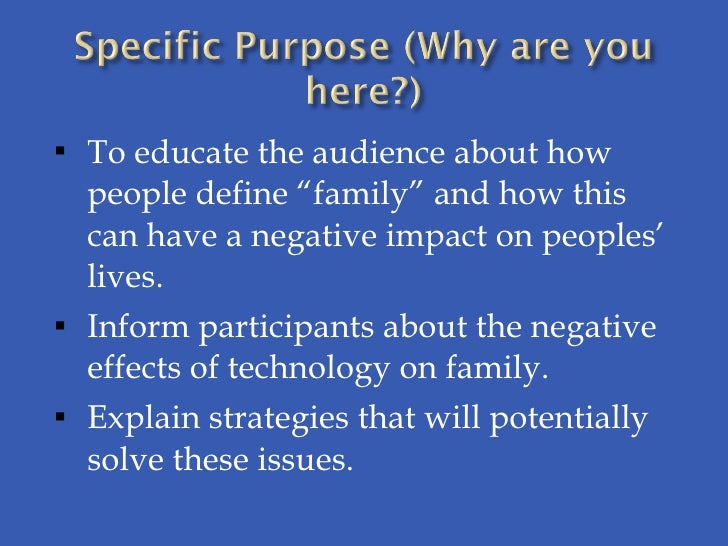 Specific Purpose (Why are you here?)

▪ To educate the audience about how people define “family” and how this can have a negative impact on peoples’ lives.

▪ Inform participants about the negative effects of technology on family.

▪ Explain strategies that will potentially solve these issues.